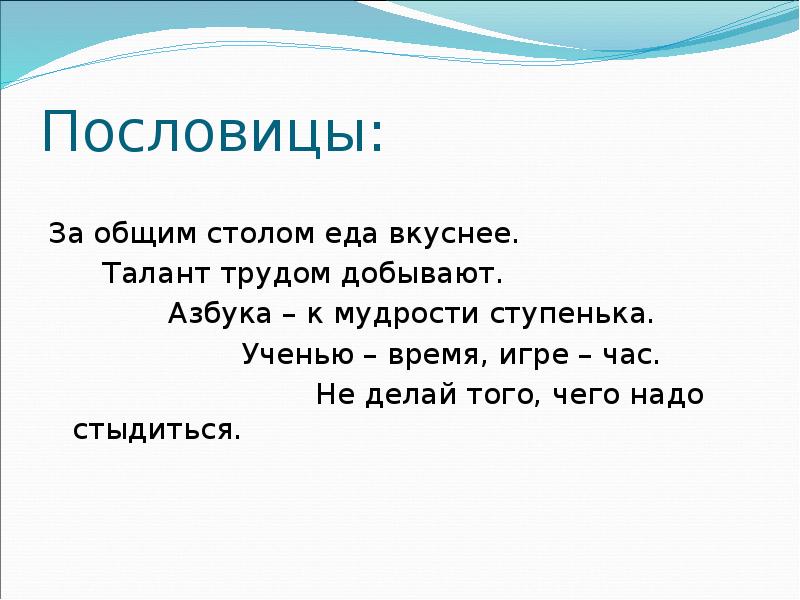 Пословицы:

За общим столом еда вкуснее.

Талант трудом добывают.

Азбука – к мудрости ступенька.

Ученью – время, игре – час.

Не делай того, чего надо стыдиться.